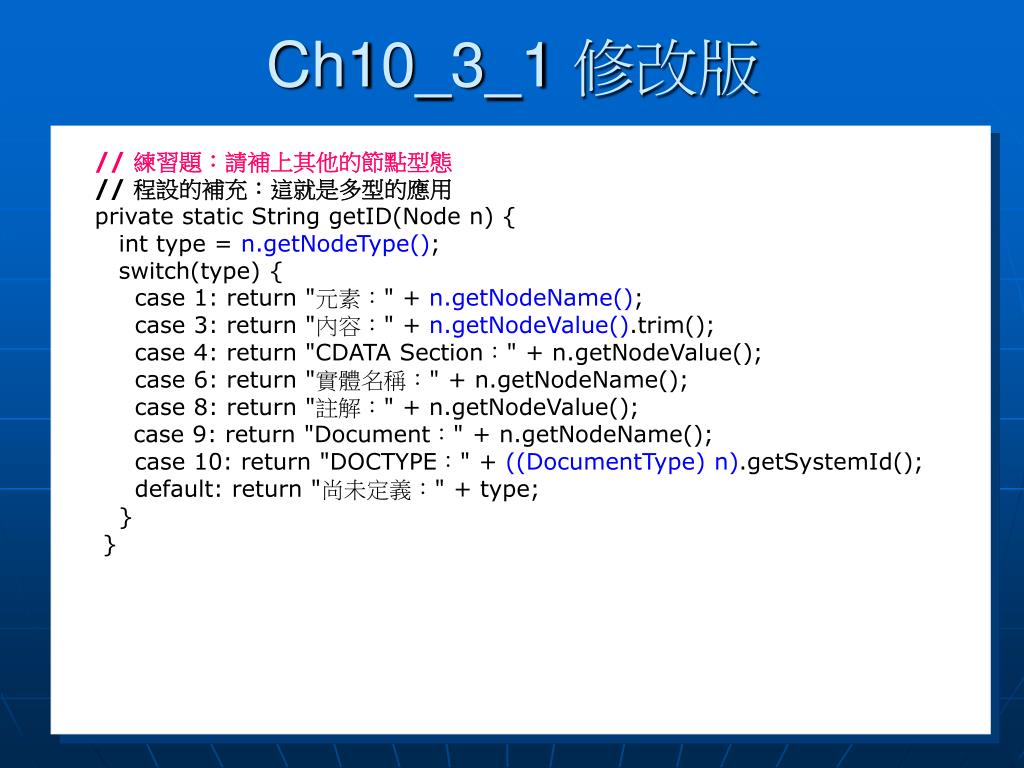 Ch10_3_1 修改版

// 練習題：請補上其他的節點型態
// 程設的補充：這就是多型的應用
private static String getID(Node n) {
int type = n.getNodeType();
switch(type) {
case 1: return "元素：" + n.getNodeName();
case 3: return "內容：" + n.getNodeValue().trim();
case 4: return "CDATA Section：" + n.getNodeValue();
case 6: return "實體名稱：" + n.getNodeName();
case 8: return "註解：" + n.getNodeValue();
case 9: return "Document：" + n.getNodeName();
case 10: return "DOCTYPE：" + ((DocumentType) n).getSystemId();
default: return "尚未定義：" + type;
}
}